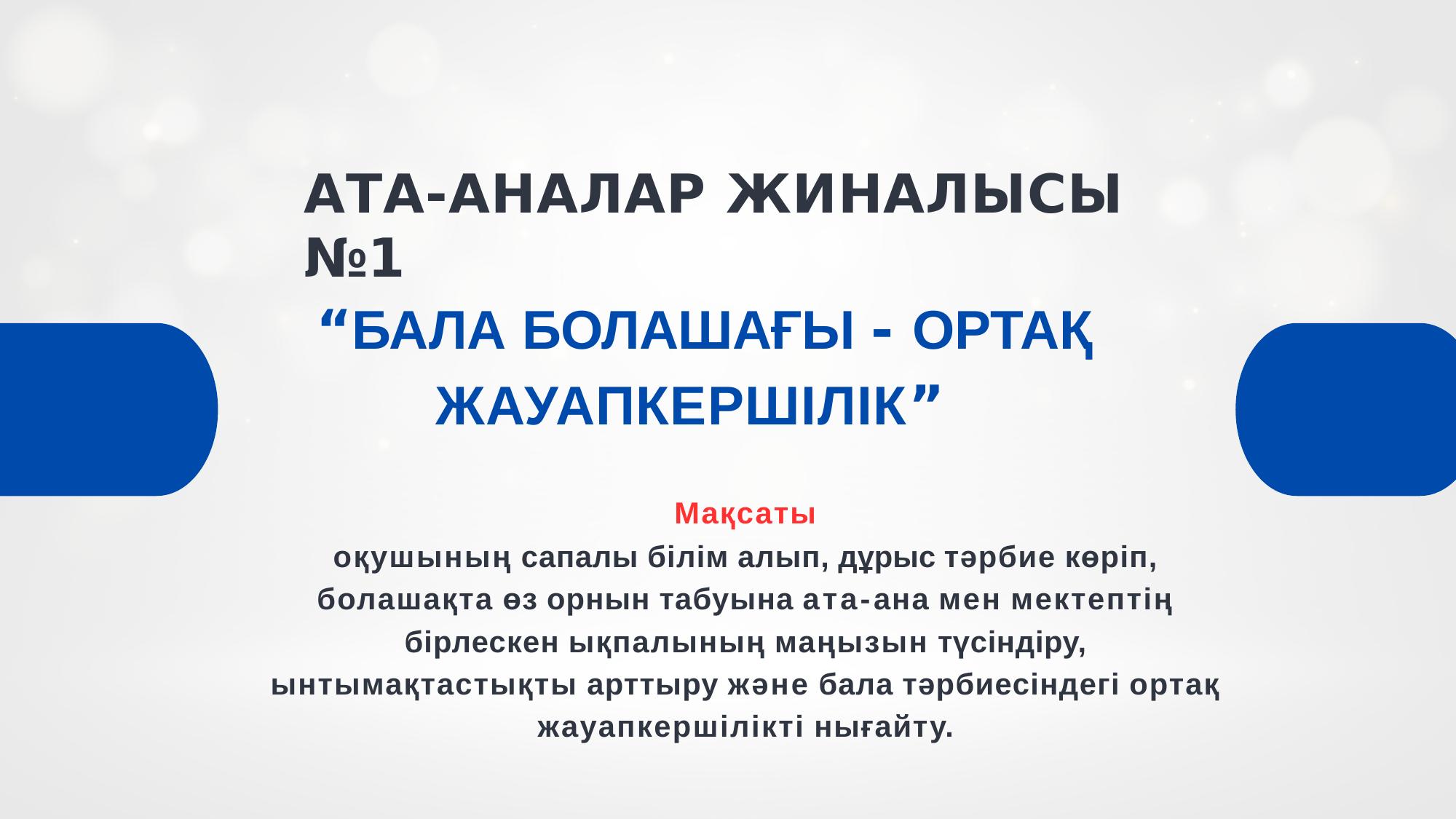 АТА-АНАЛАР ЖИНАЛЫСЫ №1

“БАЛА БОЛАШАҒЫ - ОРТАҚ ЖАУАПКЕРШІЛІК”

Мақсаты

оқушының сапалы білім алып, дұрыс тәрбие көріп, болашақта өз орнын табуына ата-ана мен мектептің бірлескен ықпалының маңызын түсіндіру, ынтымақтастықты арттыру және бала тәрбиесіндегі ортақ жауапкершілікті нығайту.